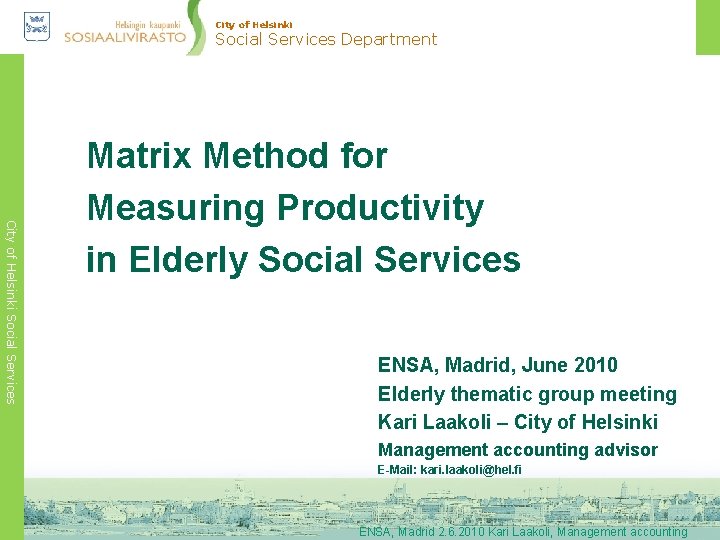 Helsingin kaupunki
SOSIAALIVIRASTO

City of Helsinki
Social Services Department

City of Helsinki Social Services

Matrix Method for Measuring Productivity in Elderly Social Services

ENSA, Madrid, June 2010
Elderly thematic group meeting
Kari Laakoli – City of Helsinki
Management accounting advisor
E-Mail: kari.laakoli@hel.fi

ENSA, Madrid 2.6.2010 Kari Laakoli, Management accounting